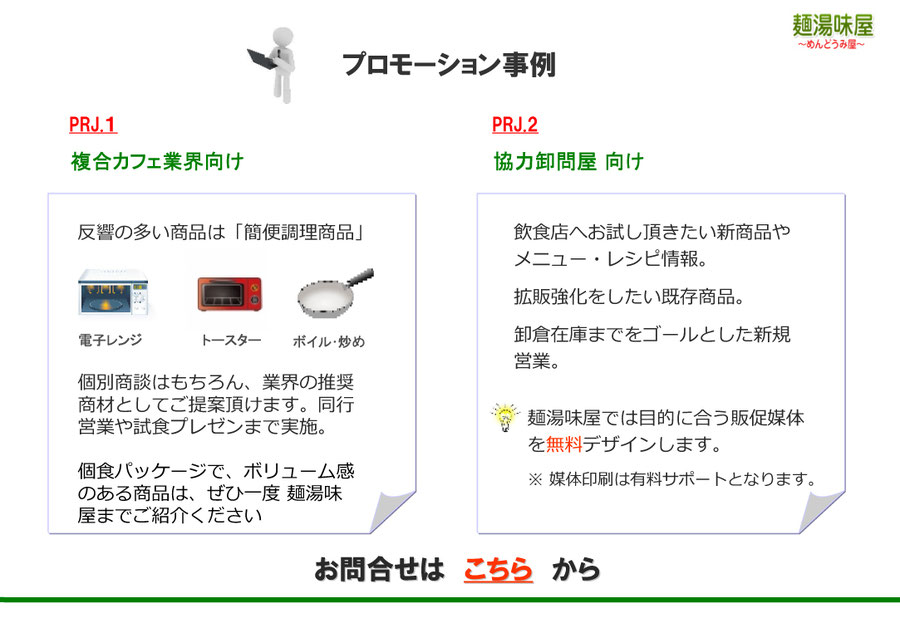 麺湯味屋
~めんどうみ屋~

プロモーション事例

PRJ.1

複合カフェ業界向け

反響の多い商品は「簡便調理商品」

電子レンジ

トースター

ボイル・炒め

個別商談はもちろん、業界の推奨商材としてご提案頂けます。同行営業や試食プレゼンまで実施。

個食パッケージで、ボリューム感のある商品は、ぜひ一度 麺湯味屋までご紹介ください

PRJ.2

協力卸問屋 向け

飲食店へお試し頂きたい新商品やメニュー・レシピ情報。

拡販強化をしたい既存商品。

卸倉在庫までをゴールとした新規営業。

麺湯味屋では目的に合う販促媒体を無料デザインします。

※ 媒体印刷は有料サポートとなります。

お問合せは こちら から